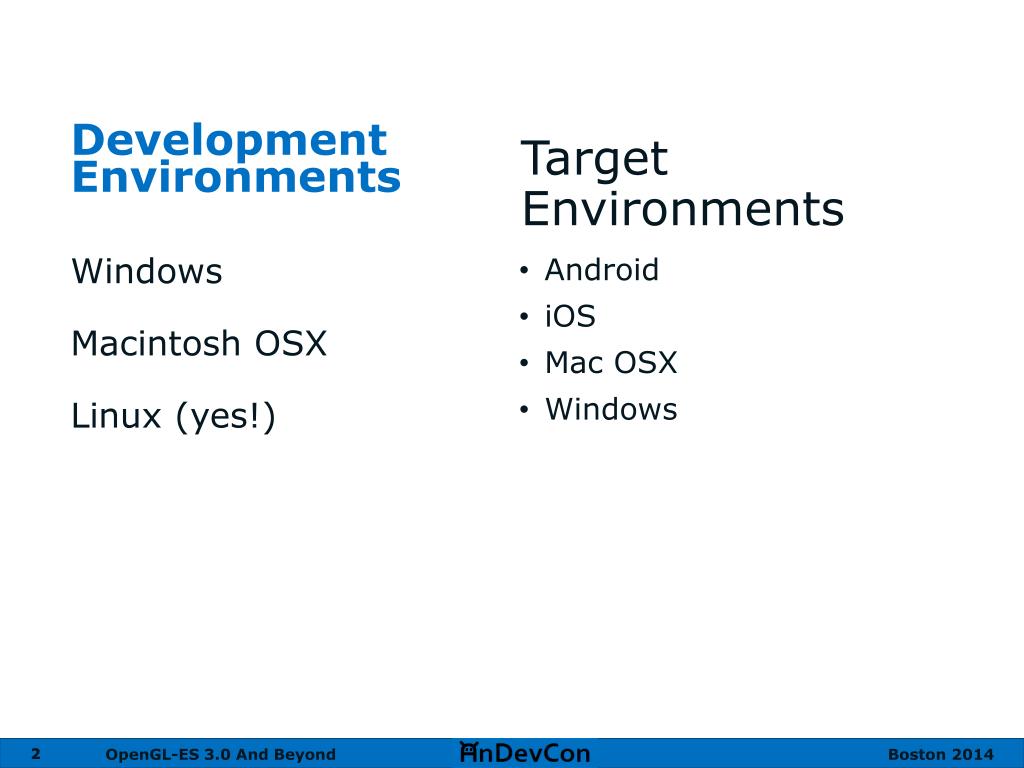 Development Environments

Windows

Macintosh OSX

Linux (yes!)

Target Environments

• Android
• iOS
• Mac OSX
• Windows

2 OpenGL-ES 3.0 And Beyond AnDevCon Boston 2014